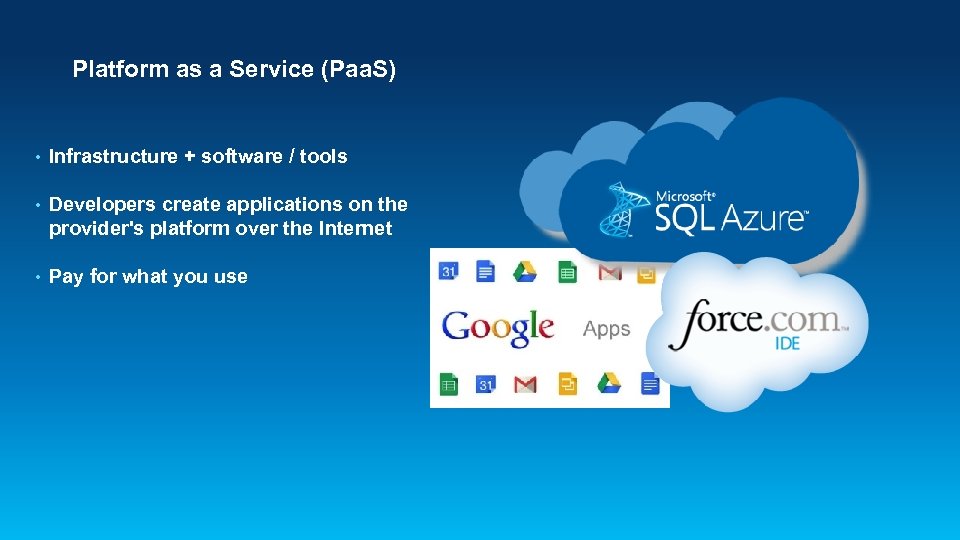 Platform as a Service (PaaS)

• Infrastructure + software / tools

• Developers create applications on the provider's platform over the Internet

• Pay for what you use

Microsoft® SQL Azure™

31

Google Apps

31

force.com™ IDE